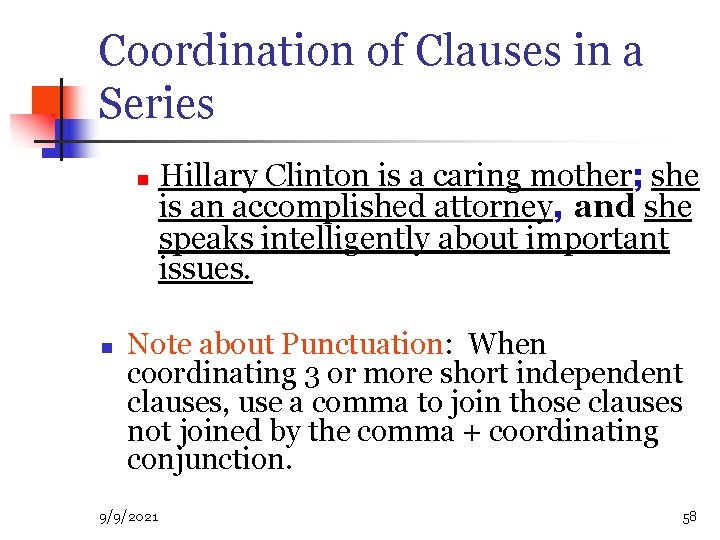 Coordination of Clauses in a Series

Hillary Clinton is a caring mother; she is an accomplished attorney, and she speaks intelligently about important issues.

Note about Punctuation: When coordinating 3 or more short independent clauses, use a comma to join those clauses not joined by the comma + coordinating conjunction.

9/9/2021

58